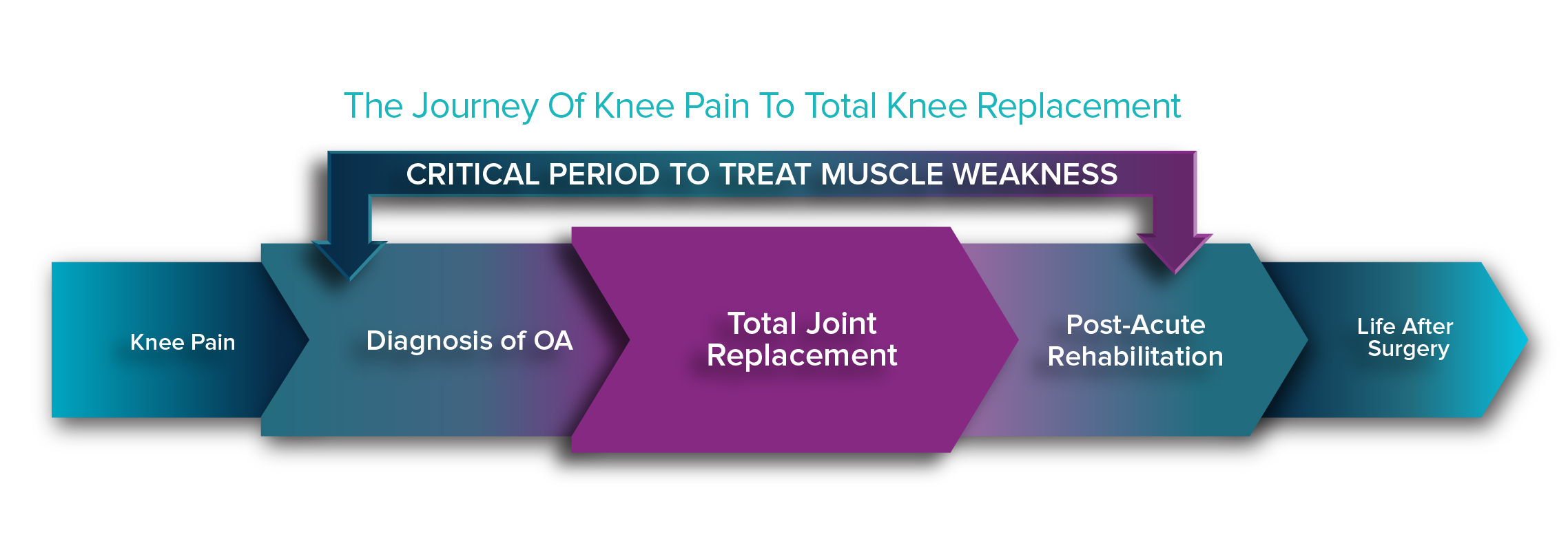 The Journey Of Knee Pain To Total Knee Replacement

CRITICAL PERIOD TO TREAT MUSCLE WEAKNESS

Knee Pain

Diagnosis of OA

Total Joint Replacement

Post-Acute Rehabilitation

Life After Surgery